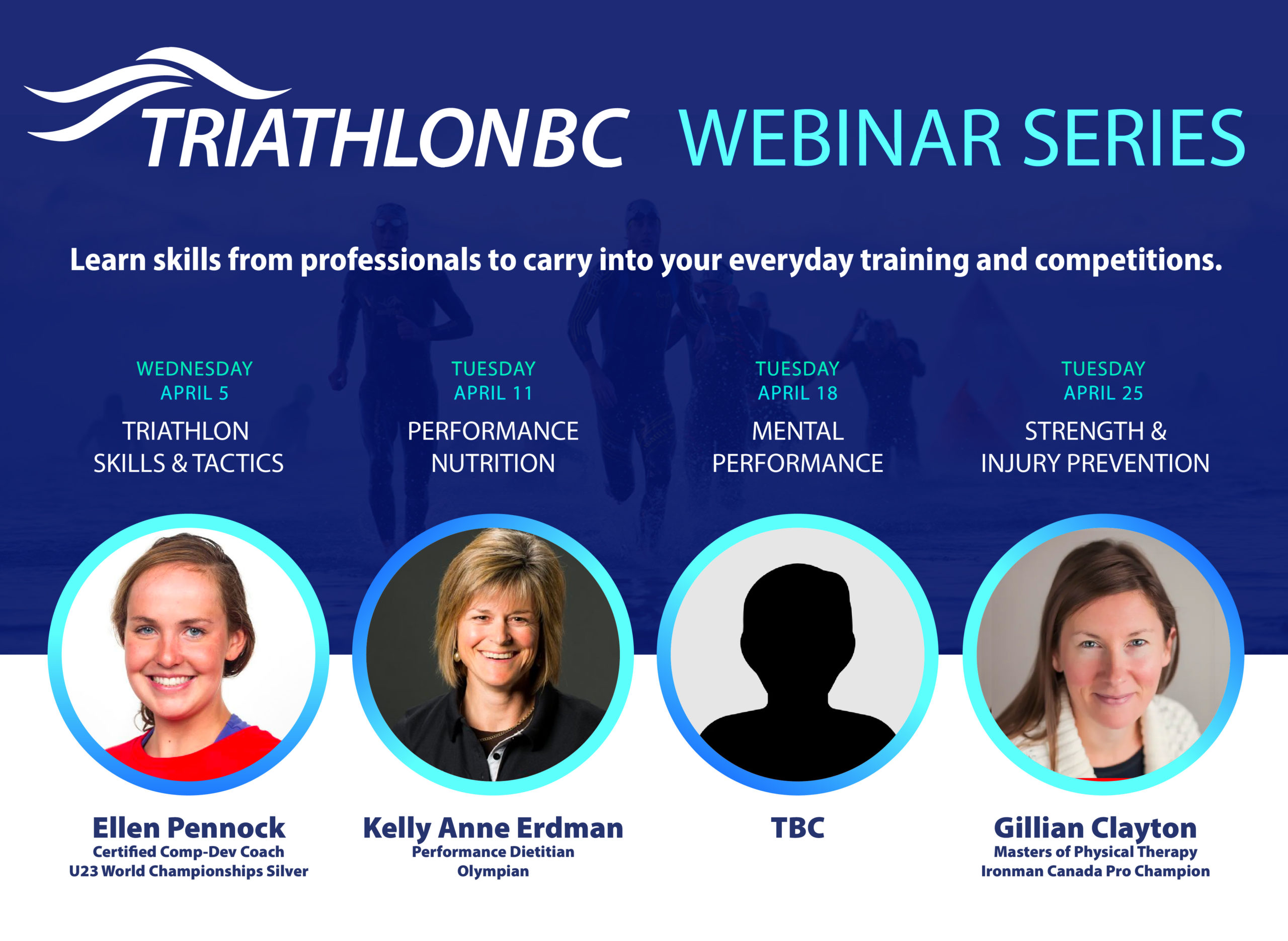 TRIATHLONBC WEBINAR SERIES

Learn skills from professionals to carry into your everyday training and competitions.

WEDNESDAY
APRIL 5
TRIATHLON
SKILLS & TACTICS

Ellen Pennock
Certified Comp-Dev Coach
U23 World Championships Silver

TUESDAY
APRIL 11
PERFORMANCE
NUTRITION

Kelly Anne Erdman
Performance Dietitian
Olympian

TUESDAY
APRIL 18
MENTAL
PERFORMANCE

TBC

TUESDAY
APRIL 25
STRENGTH &
INJURY PREVENTION

Gillian Clayton
Masters of Physical Therapy
Ironman Canada Pro Champion